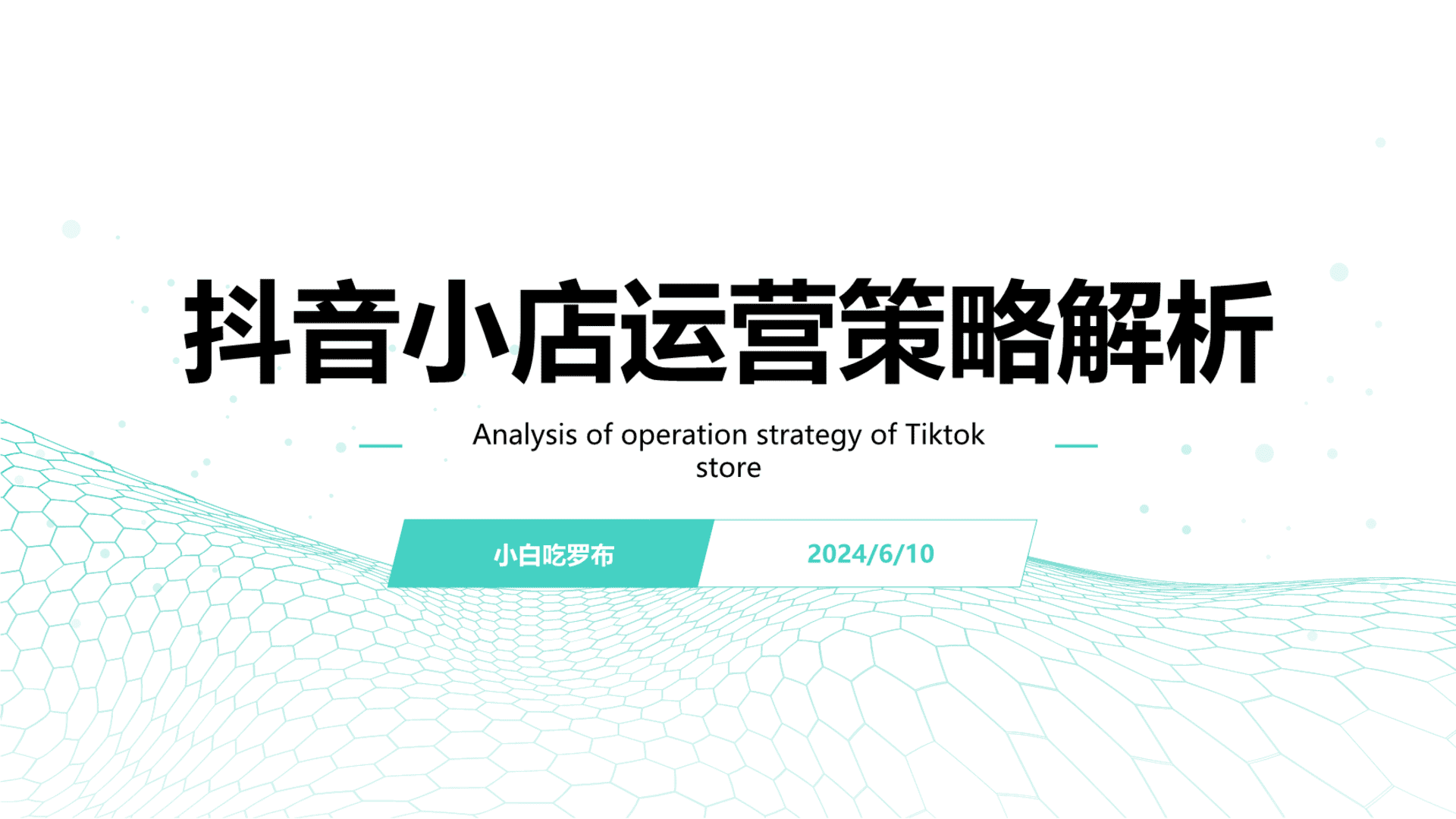 抖音小店运营策略解析

Analysis of operation strategy of Tiktok store

小白吃罗布

2024/6/10